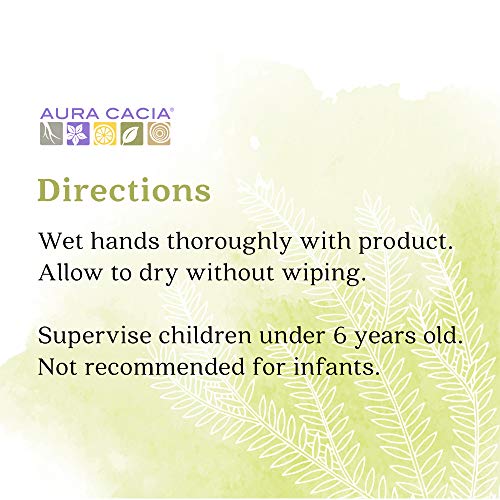 AURA CACIA®

Directions

Wet hands thoroughly with product. Allow to dry without wiping.

Supervise children under 6 years old. Not recommended for infants.